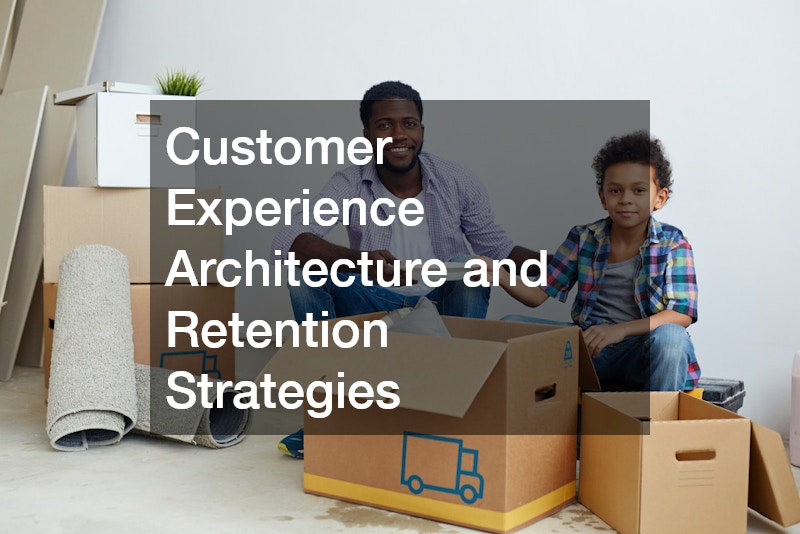 Customer Experience Architecture and Retention Strategies